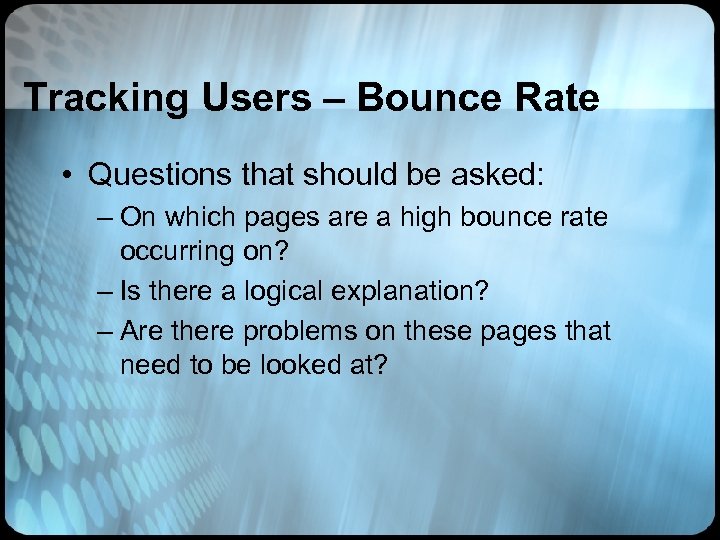 Tracking Users – Bounce Rate

• Questions that should be asked:
– On which pages are a high bounce rate occurring on?
– Is there a logical explanation?
– Are there problems on these pages that need to be looked at?